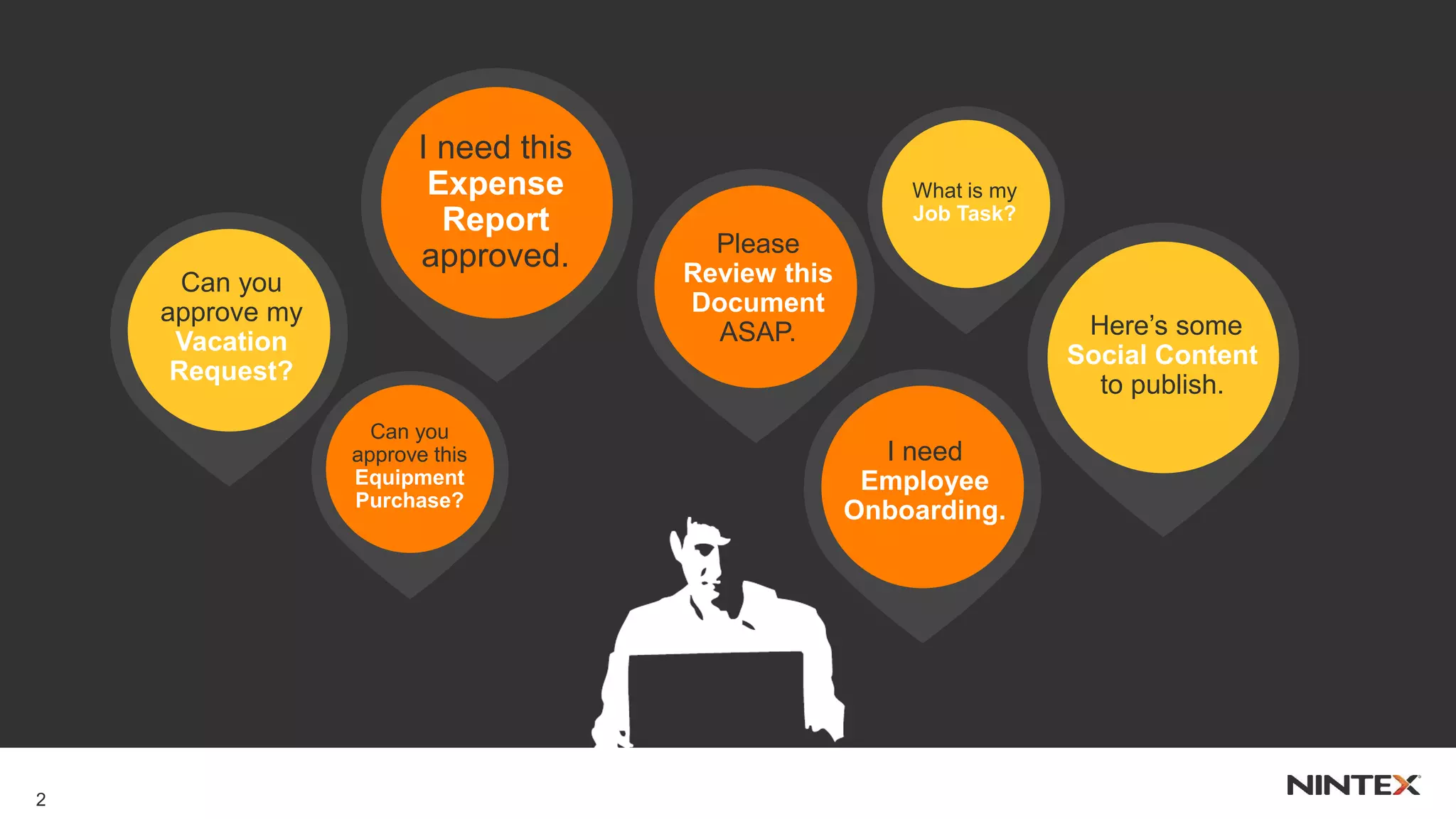 Can you approve my Vacation Request?

I need this Expense Report approved.

Can you approve this Equipment Purchase?

Please Review this Document ASAP.

What is my Job Task?

I need Employee Onboarding.

Here's some Social Content to publish.

2

NINTEX